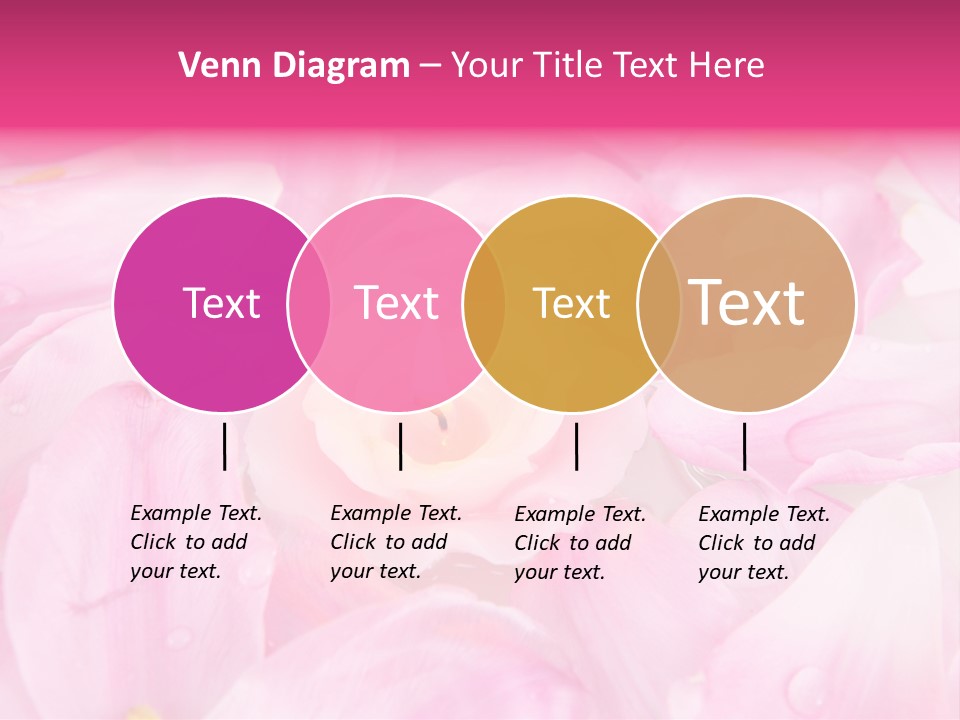 Venn Diagram – Your Title Text Here

Text

Text

Text

Text

Example Text. Click to add your text.

Example Text. Click to add your text.

Example Text. Click to add your text.

Example Text. Click to add your text.